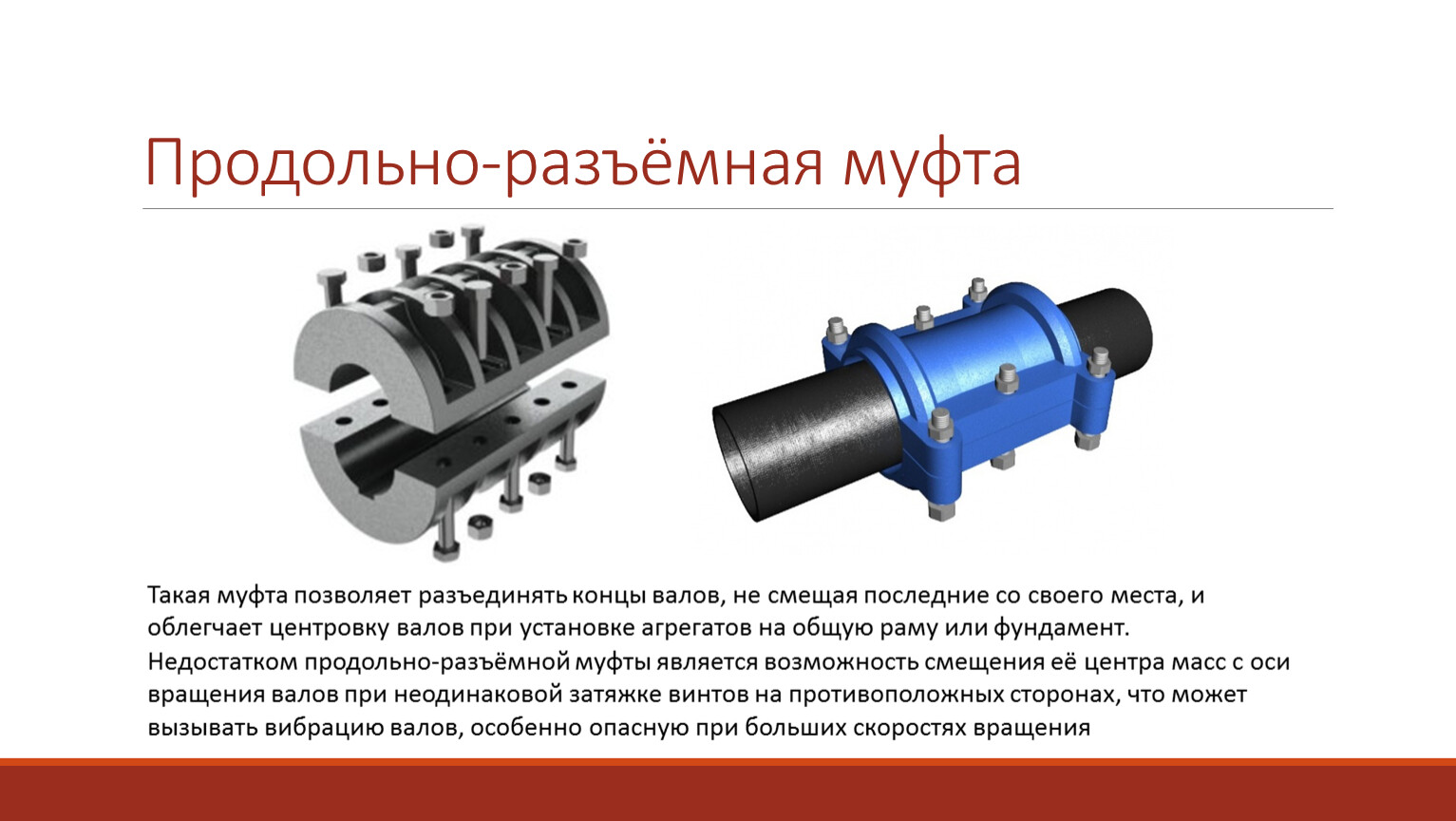 Продольно-разъёмная муфта

Такая муфта позволяет разъединять концы валов, не смещая последние со своего места, и облегчает центровку валов при установке агрегатов на общую раму или фундамент. Недостатком продольно-разъёмной муфты является возможность смещения её центра масс с оси вращения валов при неодинаковой затяжке винтов на противоположных сторонах, что может вызывать вибрацию валов, особенно опасную при больших скоростях вращения